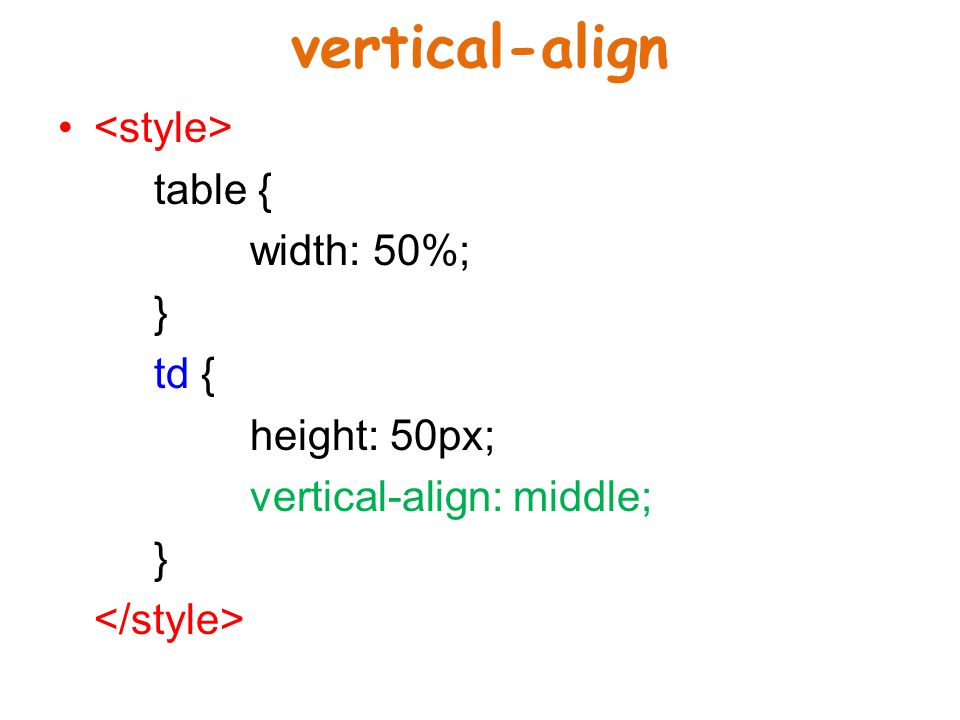 vertical-align

• <style>
table {
width: 50%;
}
td {
height: 50px;
vertical-align: middle;
}
</style>